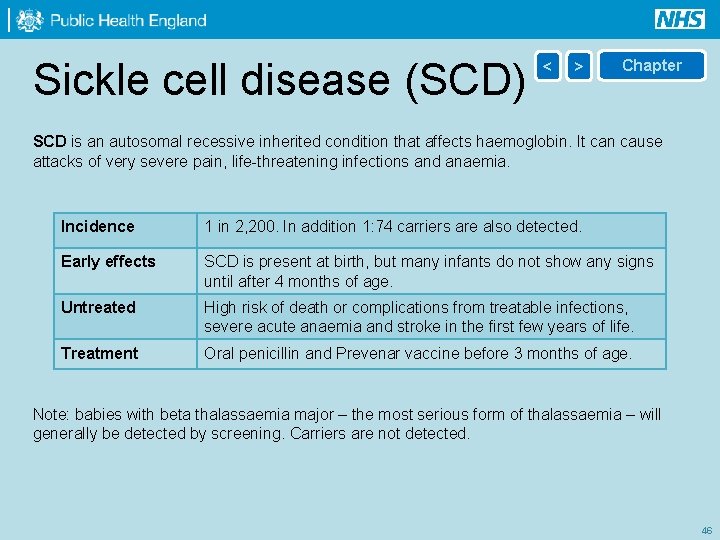 Public Health England

NHS

Sickle cell disease (SCD)

< > Chapter

SCD is an autosomal recessive inherited condition that affects haemoglobin. It can cause attacks of very severe pain, life-threatening infections and anaemia.

| Incidence | 1 in 2,200. In addition 1:74 carriers are also detected. |
|---|---|
| Early effects | SCD is present at birth, but many infants do not show any signs until after 4 months of age. |
| Untreated | High risk of death or complications from treatable infections, severe acute anaemia and stroke in the first few years of life. |
| Treatment | Oral penicillin and Prevenar vaccine before 3 months of age. |

Note: babies with beta thalassaemia major – the most serious form of thalassaemia – will generally be detected by screening. Carriers are not detected.

46